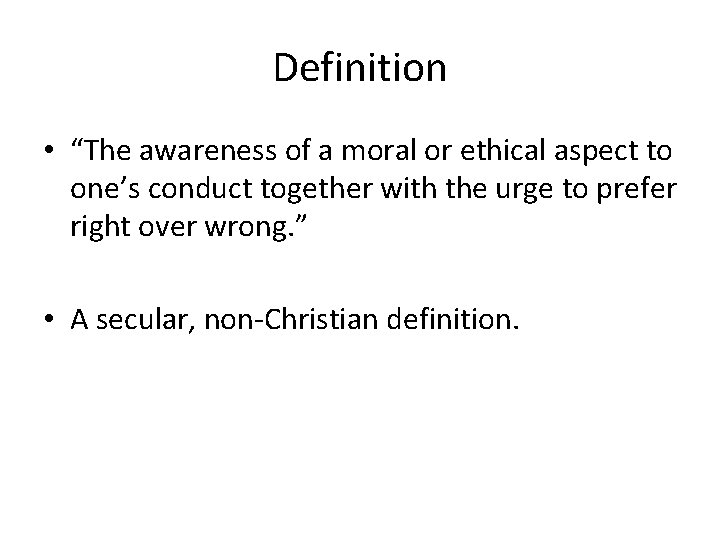 Definition

• “The awareness of a moral or ethical aspect to one’s conduct together with the urge to prefer right over wrong.”

• A secular, non-Christian definition.